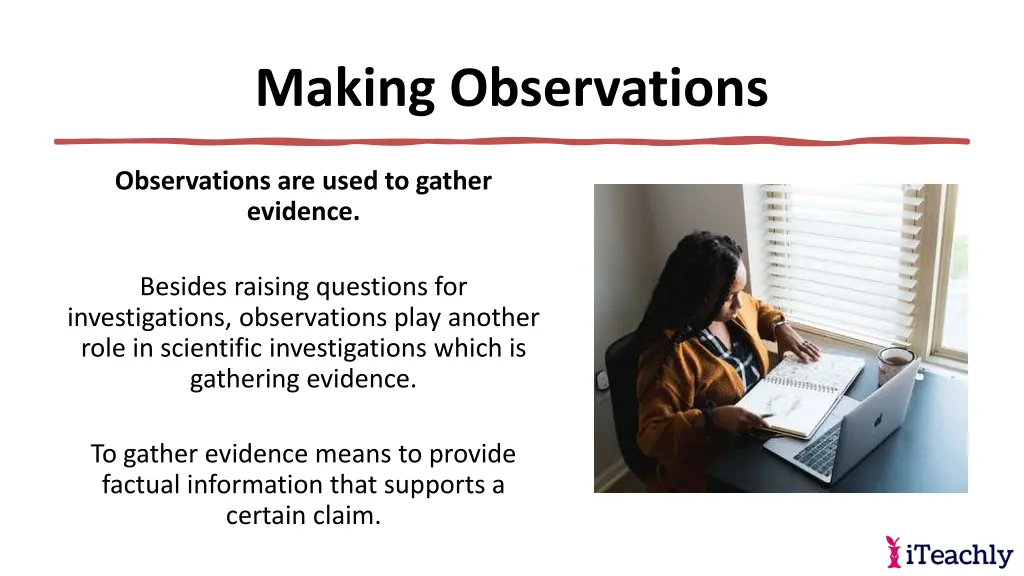 Making Observations

Observations are used to gather evidence.

Besides raising questions for investigations, observations play another role in scientific investigations which is gathering evidence.

To gather evidence means to provide factual information that supports a certain claim.

iTeachly